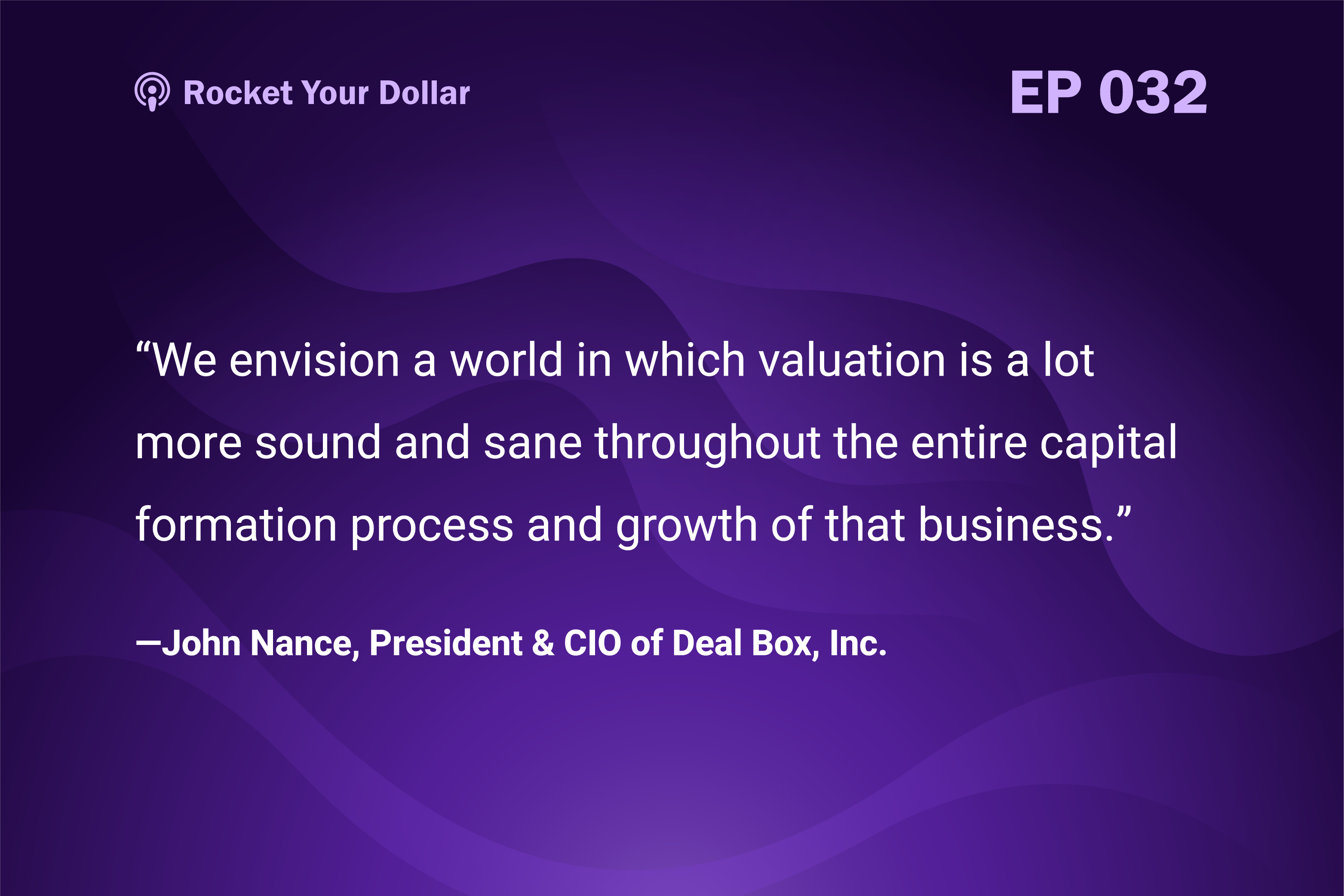 Rocket Your Dollar

EP 032

“We envision a world in which valuation is a lot more sound and sane throughout the entire capital formation process and growth of that business.”

—John Nance, President & CIO of Deal Box, Inc.